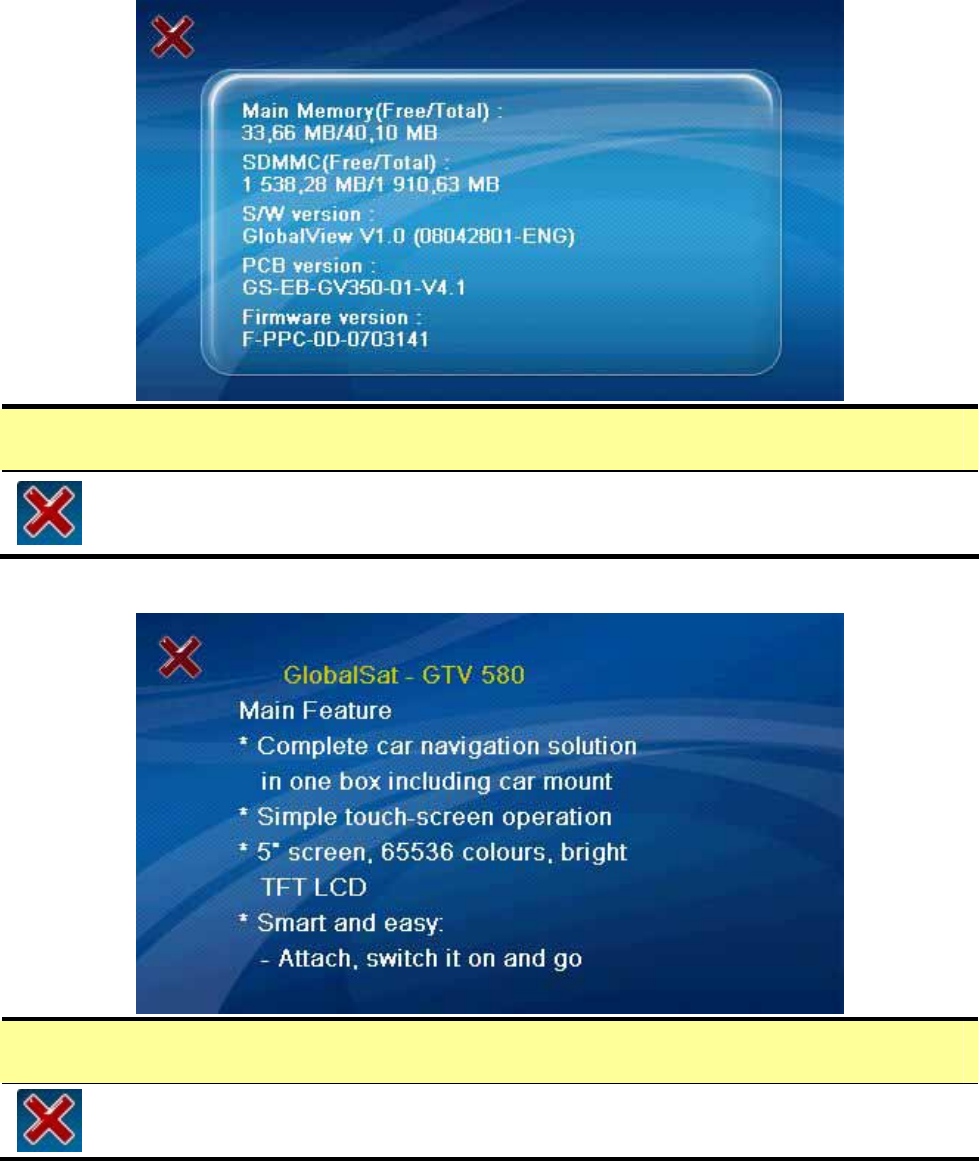 Main Memory(Free/Total) :
33,66 MB/40,10 MB

SDMMC(Free/Total) :
1 538,28 MB/1 910,63 MB

S/W version :
GlobalView V1.0 (08042801-ENG)

PCB version :
GS-EB-GV350-01-V4.1

Firmware version :
F-PPC-0D-0703141

GlobalSat - GTV 580

Main Feature

* Complete car navigation solution in one box including car mount

* Simple touch-screen operation

* 5" screen, 65536 colours, bright TFT LCD

* Smart and easy:
- Attach, switch it on and go